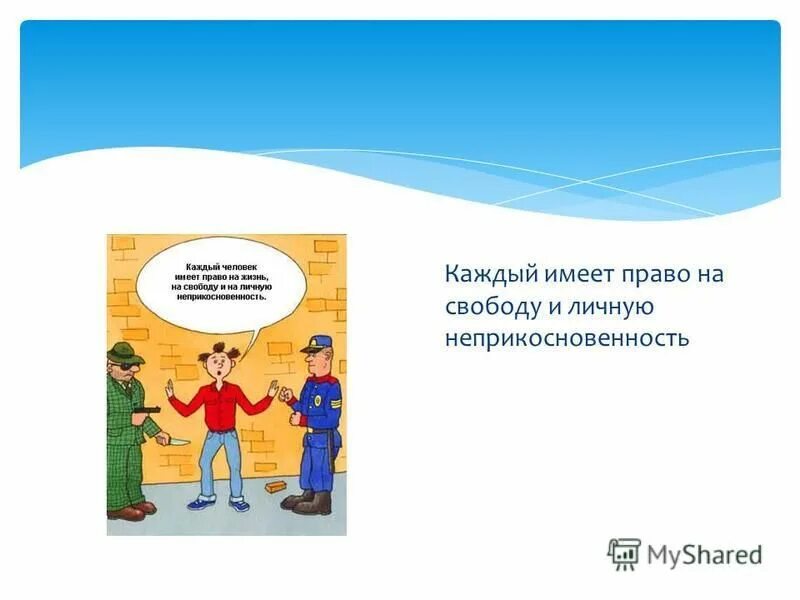 Каждый человек имеет право на жизнь, на свободу и на личную неприкосновенность.

Каждый имеет право на свободу и личную неприкосновенность

MyShared